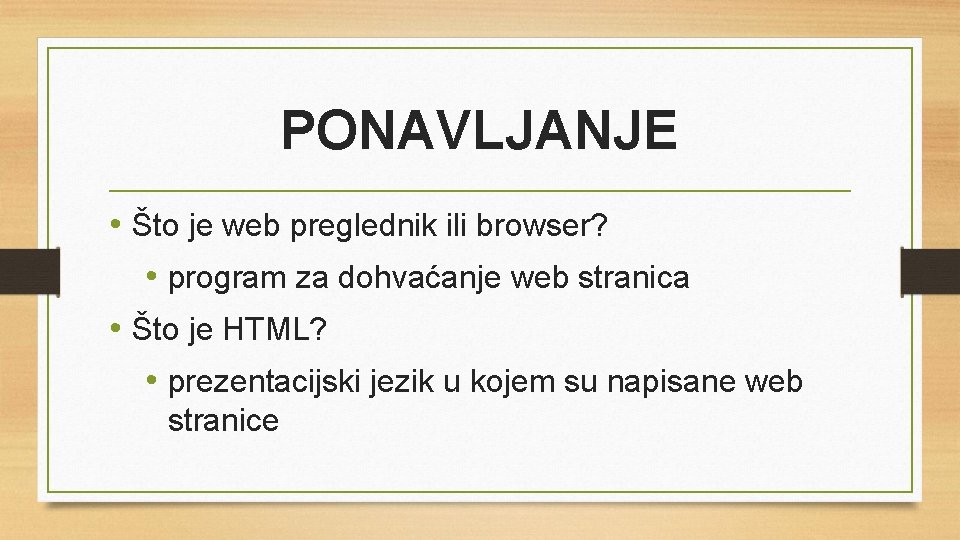 PONAVLJANJE

• Što je web preglednik ili browser?
  • program za dohvaćanje web stranica
• Što je HTML?
  • prezentacijski jezik u kojem su napisane web stranice